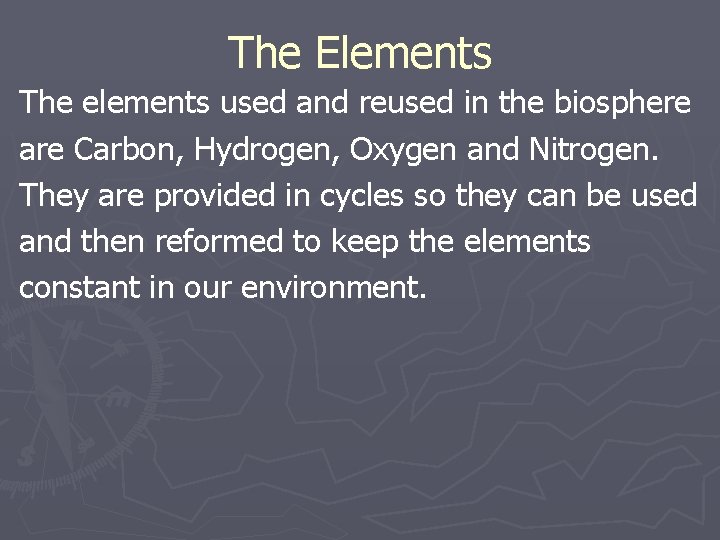 The Elements

The elements used and reused in the biosphere are Carbon, Hydrogen, Oxygen and Nitrogen. They are provided in cycles so they can be used and then reformed to keep the elements constant in our environment.